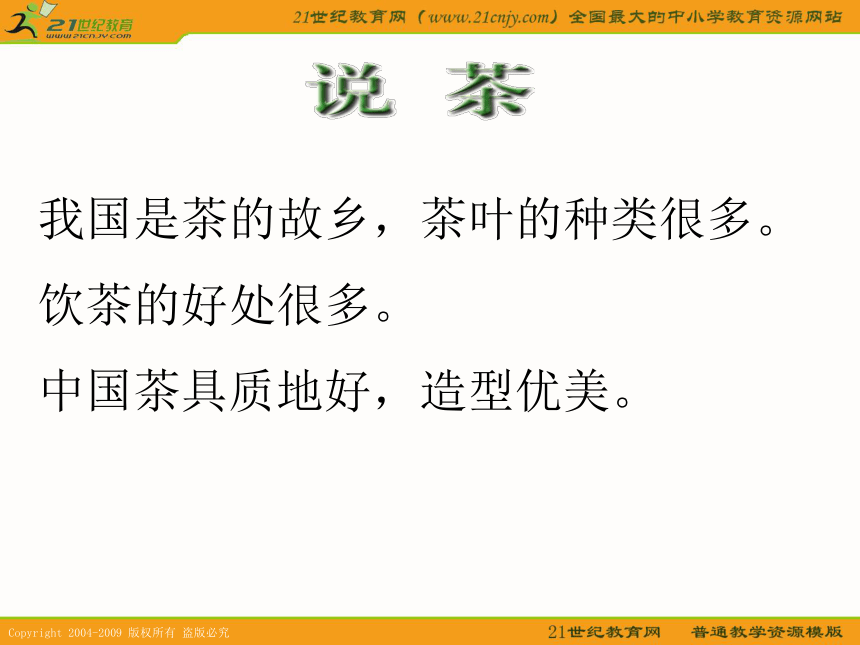 21世纪教育
www.21cnjy.com

21世纪教育网（www.21cnjy.com）全国最大的中小学教育资源网站

说 茶

我国是茶的故乡，茶叶的种类很多。

饮茶的好处很多。

中国茶具质地好，造型优美。

Copyright 2004-2009 版权所有 盗版必究

21世纪教育网 普通教学资源模版